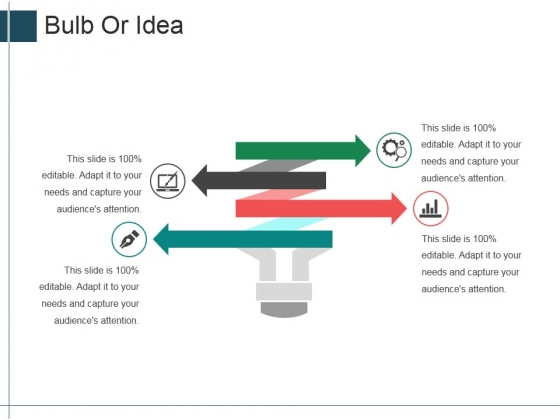 Bulb Or Idea

This slide is 100% editable. Adapt it to your needs and capture your audience's attention.

This slide is 100% editable. Adapt it to your needs and capture your audience's attention.

This slide is 100% editable. Adapt it to your needs and capture your audience's attention.

This slide is 100% editable. Adapt it to your needs and capture your audience's attention.